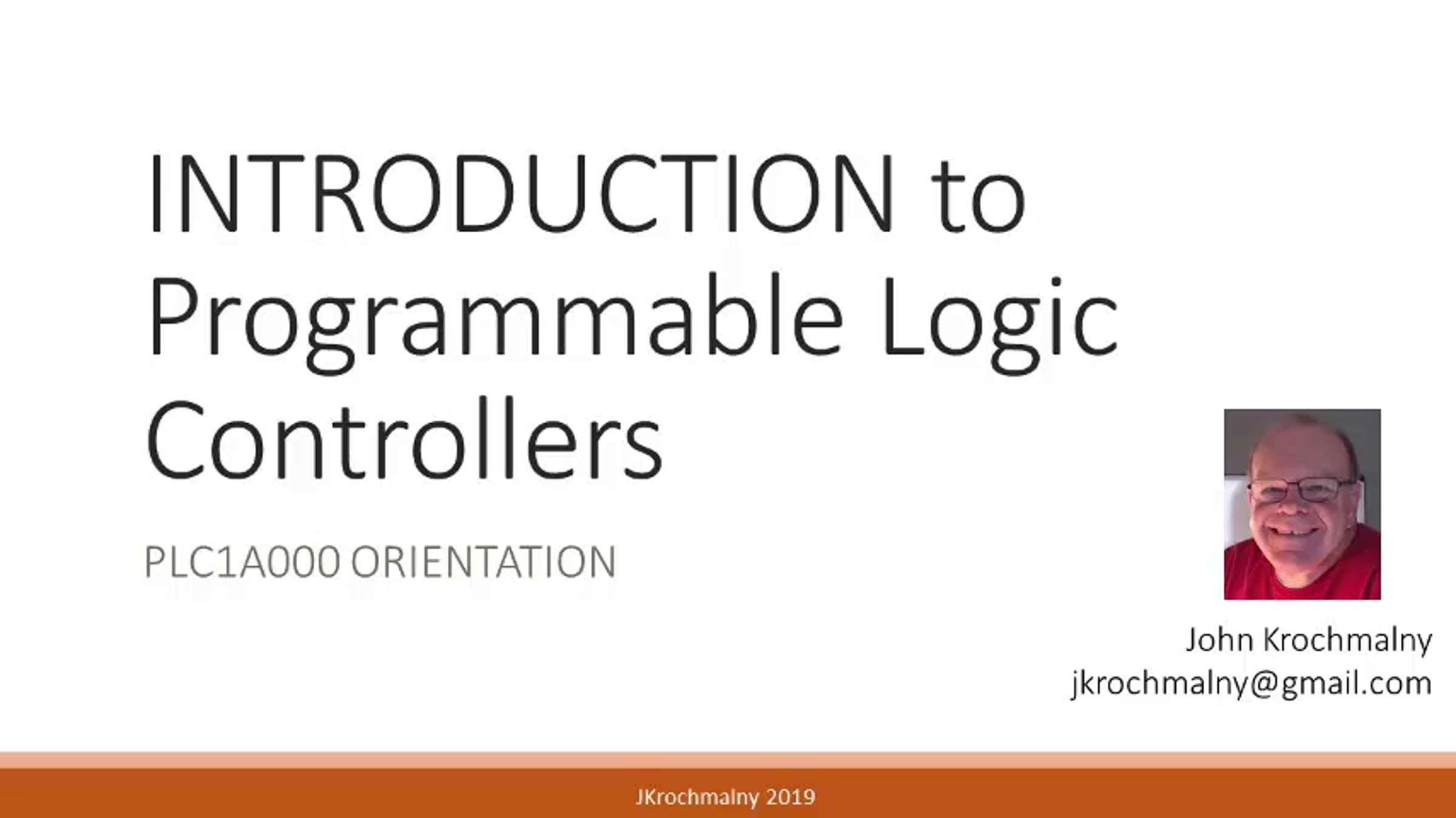 INTRODUCTION to Programmable Logic Controllers

PLC1A000 ORIENTATION

John Krochmalny
jkrochmalny@gmail.com

JKrochmalny 2019